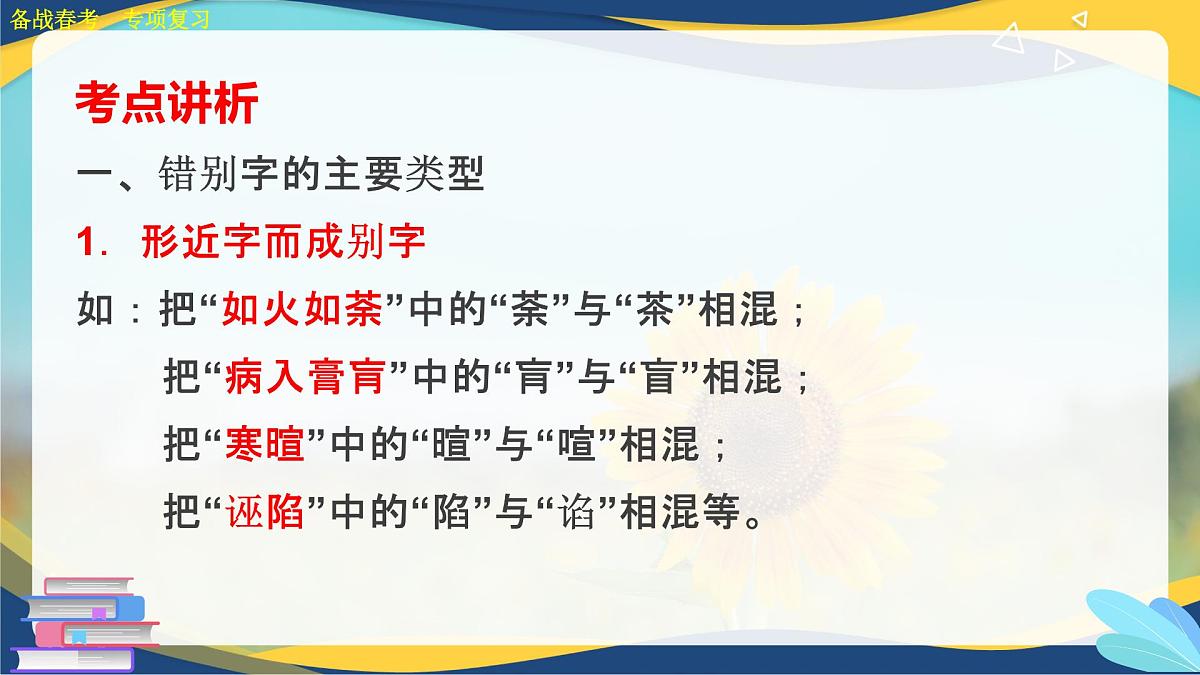 备战春考 专项复习

考点讲析

一、错别字的主要类型

1. 形近字而成别字

如：把“如火如荼”中的“荼”与“茶”相混；

把“病入膏肓”中的“肓”与“盲”相混；

把“寒暄”中的“暄”与“喧”相混；

把“诬陷”中的“陷”与“谄”相混等。